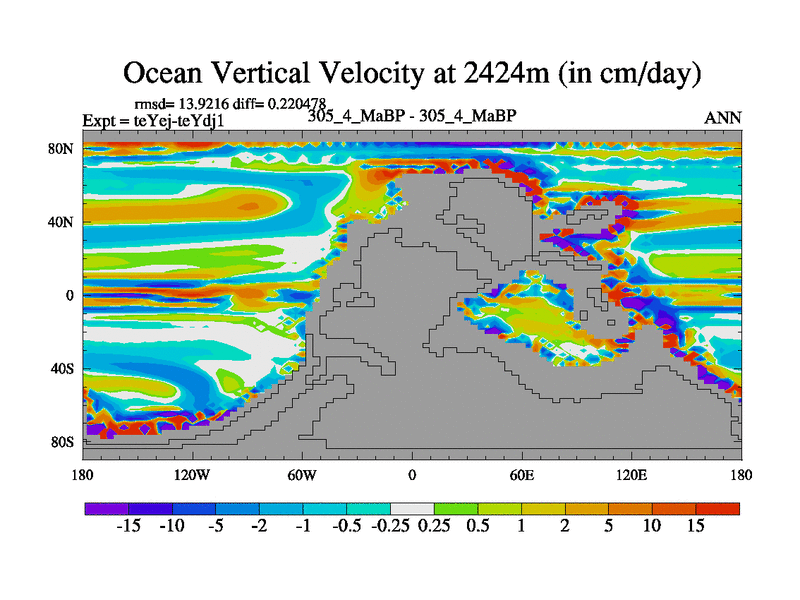 Ocean Vertical Velocity at 2424m (in cm/day)

rmsd= 13.9216 diff= 0.220478
Expt = teYej-teYdj1
305_4_MaBP - 305_4_MaBP
ANN

80N
40N
0
40S
80S

180
120W
60W
0
60E
120E
180

-15 -10 -5 -2 -1 -0.5 -0.25 0.25 0.5 1 2 5 10 15